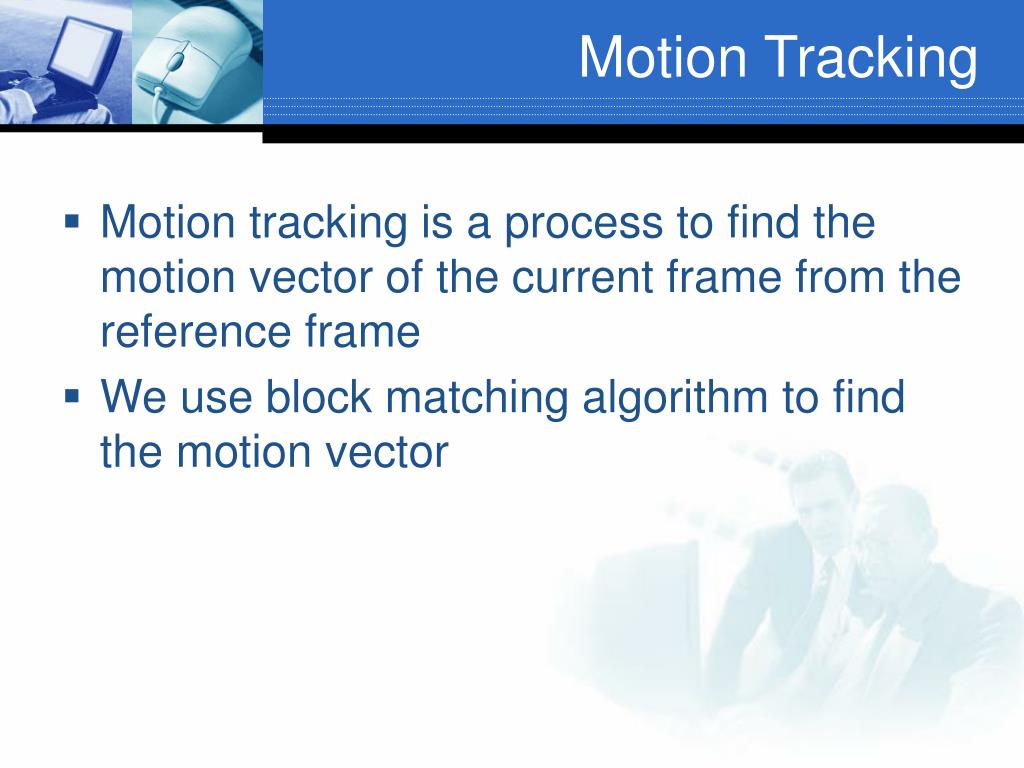 Motion Tracking

▪ Motion tracking is a process to find the motion vector of the current frame from the reference frame

▪ We use block matching algorithm to find the motion vector